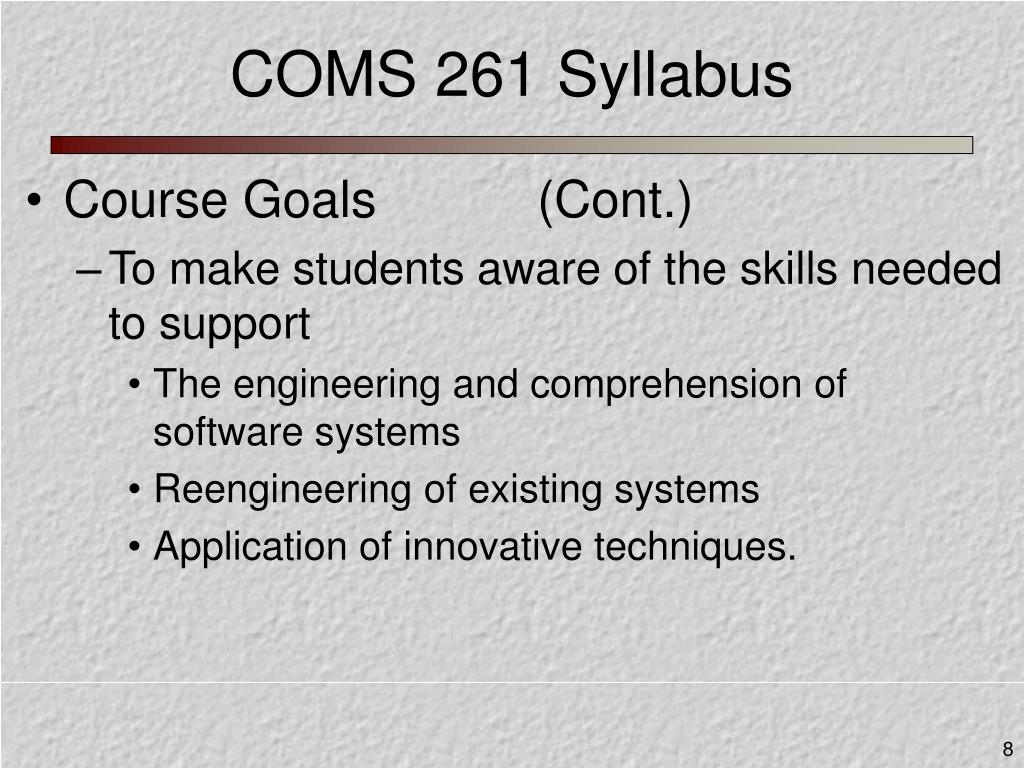 COMS 261 Syllabus

• Course Goals (Cont.)
– To make students aware of the skills needed to support
• The engineering and comprehension of software systems
• Reengineering of existing systems
• Application of innovative techniques.

8